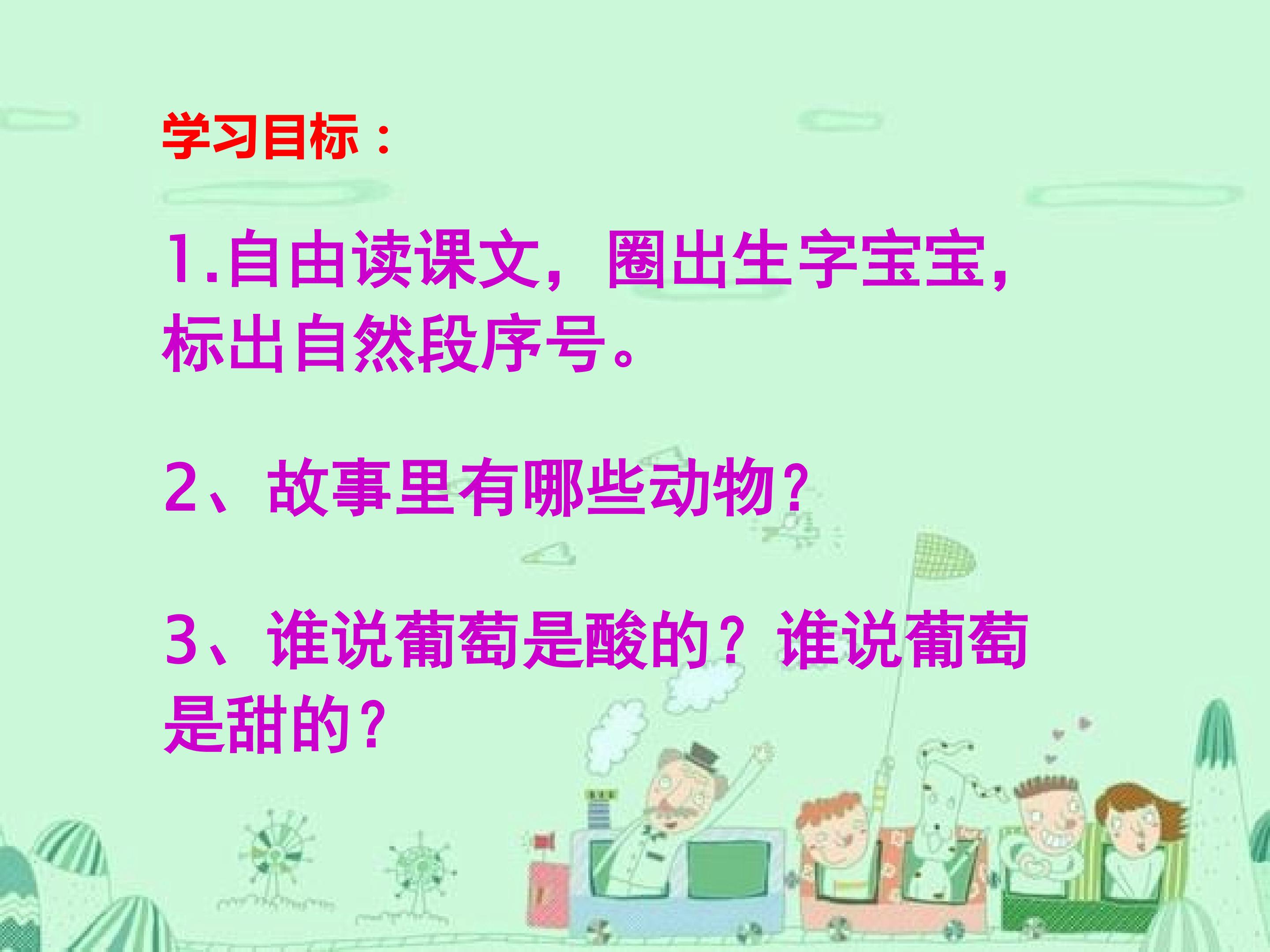 学习目标：

1.自由读课文，圈出生字宝宝，标出自然段序号。

2、故事里有哪些动物？

3、谁说葡萄是酸的？谁说葡萄是甜的？